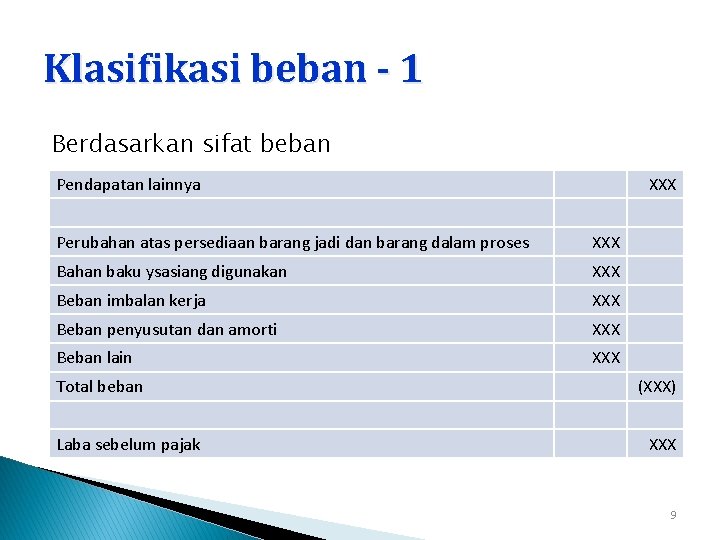 Klasifikasi beban - 1

Berdasarkan sifat beban

| | | |
|---|---|---|
| Pendapatan lainnya | | XXX |
| | | |
| Perubahan atas persediaan barang jadi dan barang dalam proses | XXX | |
| Bahan baku ysasiang digunakan | XXX | |
| Beban imbalan kerja | XXX | |
| Beban penyusutan dan amorti | XXX | |
| Beban lain | XXX | |
| Total beban | | (XXX) |
| | | |
| Laba sebelum pajak | | XXX |

9